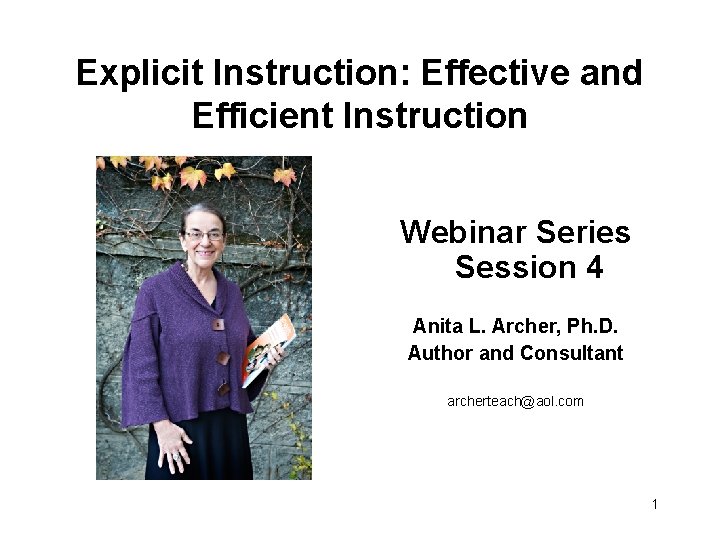 Explicit Instruction: Effective and Efficient Instruction

Webinar Series
Session 4

Anita L. Archer, Ph.D.
Author and Consultant

archerteach@aol.com

1